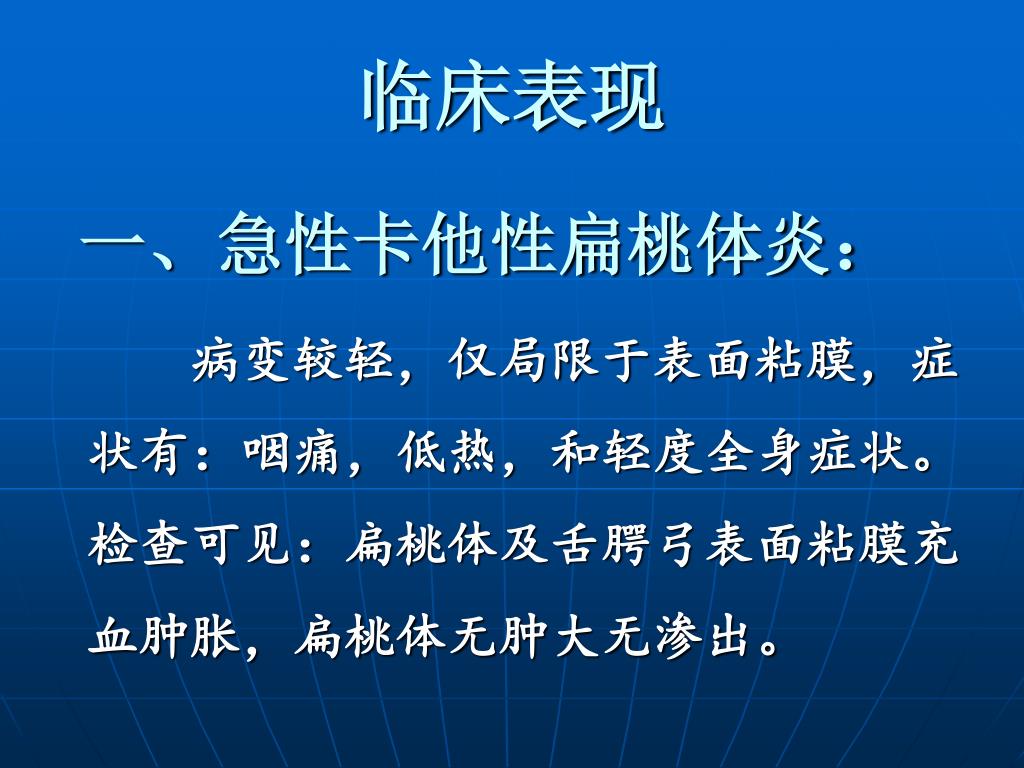 临床表现

一、急性卡他性扁桃体炎：

病变较轻，仅局限于表面粘膜，症状有：咽痛，低热，和轻度全身症状。检查可见：扁桃体及舌腭弓表面粘膜充血肿胀，扁桃体无肿大无渗出。